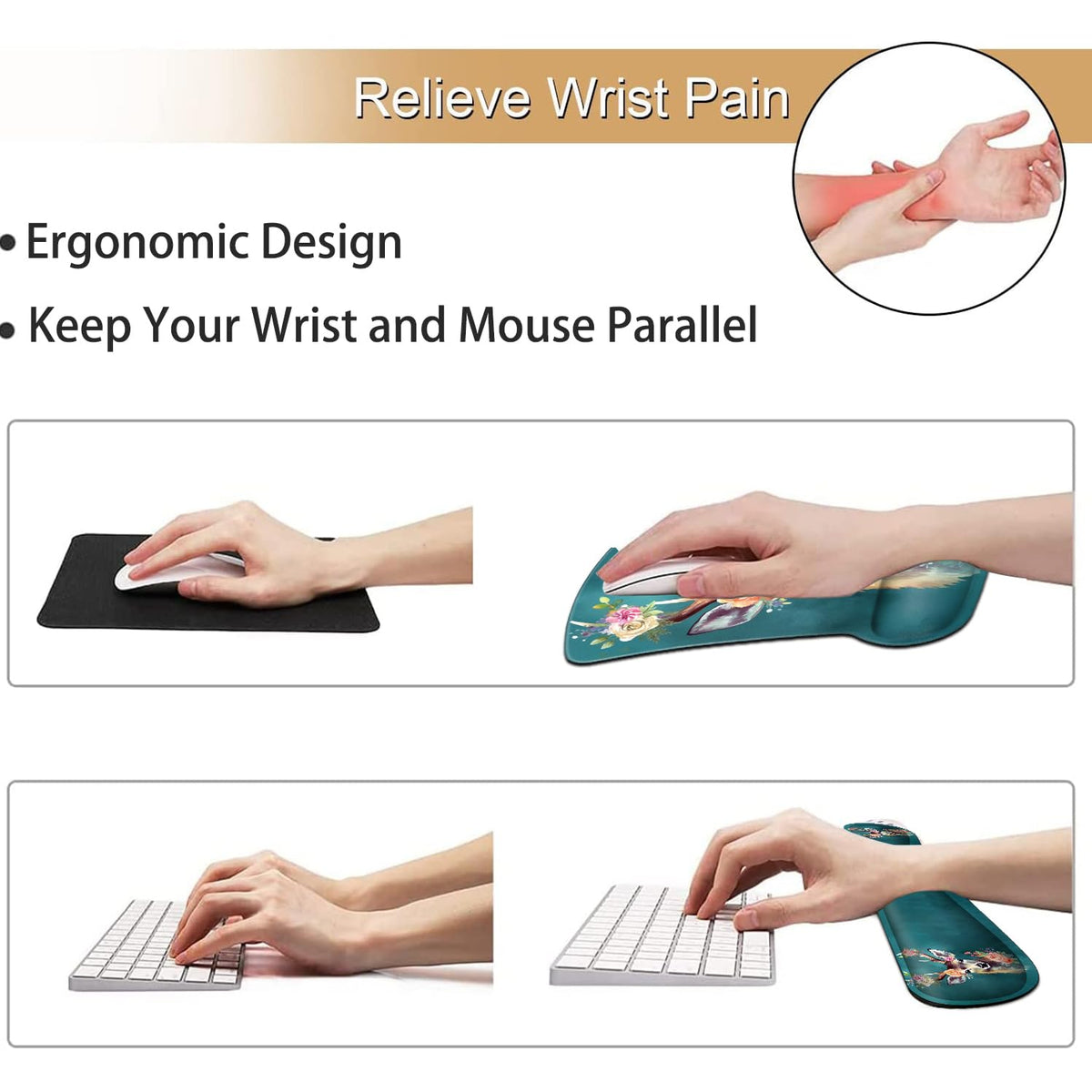 Relieve Wrist Pain

• Ergonomic Design

• Keep Your Wrist and Mouse Parallel